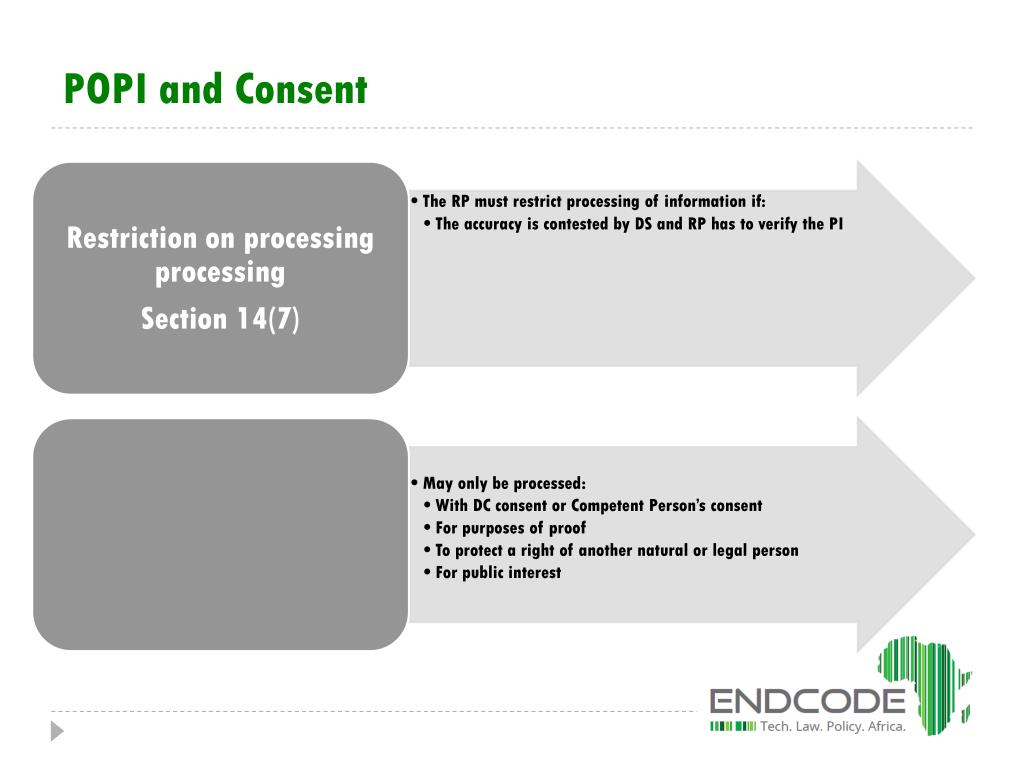 POPI and Consent

Restriction on processing processing

Section 14(7)

• The RP must restrict processing of information if:
• The accuracy is contested by DS and RP has to verify the PI

• May only be processed:
• With DC consent or Competent Person's consent
• For purposes of proof
• To protect a right of another natural or legal person
• For public interest

ENDCODE
Tech. Law. Policy. Africa.